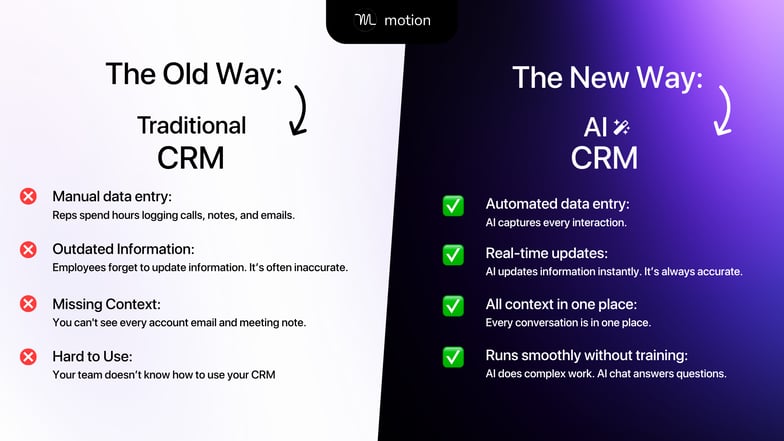 motion

The Old Way:

Traditional CRM

Manual data entry:
Reps spend hours logging calls, notes, and emails.

Outdated Information:
Employees forget to update information. It's often inaccurate.

Missing Context:
You can't see every account email and meeting note.

Hard to Use:
Your team doesn't know how to use your CRM

The New Way:

AI CRM

Automated data entry:
AI captures every interaction.

Real-time updates:
AI updates information instantly. It's always accurate.

All context in one place:
Every conversation is in one place.

Runs smoothly without training:
AI does complex work. AI chat answers questions.